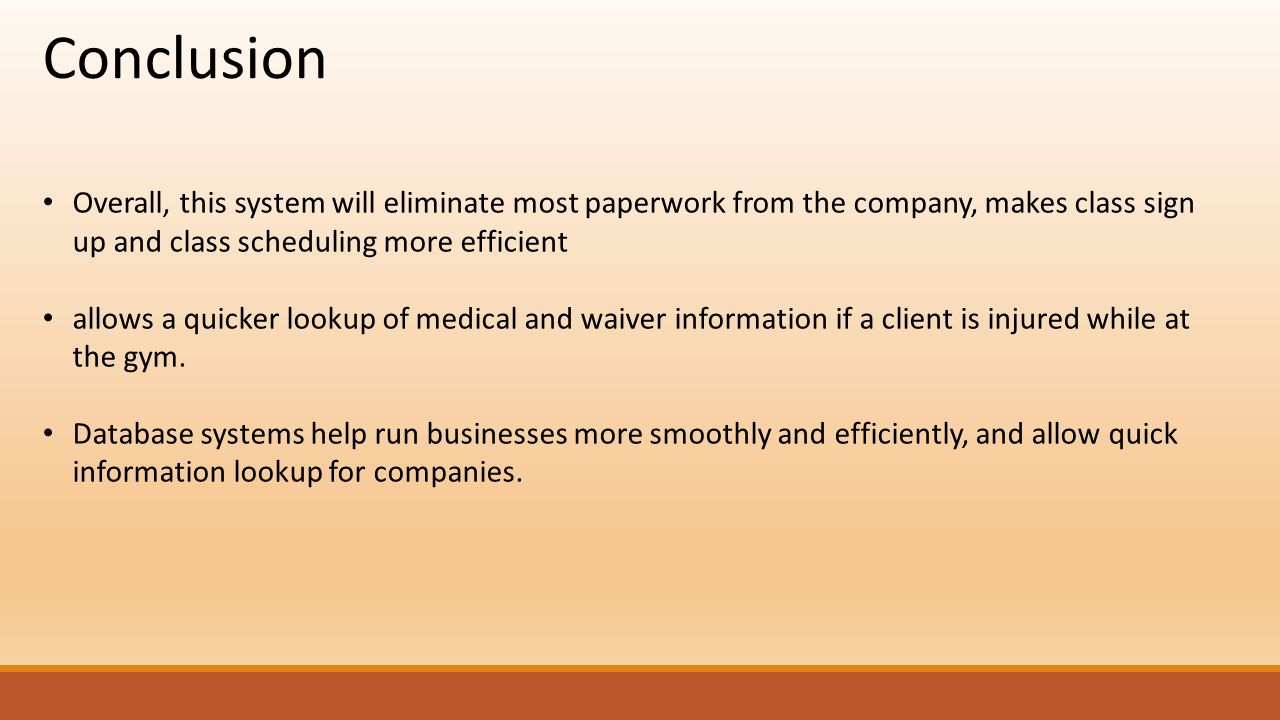 Conclusion

• Overall, this system will eliminate most paperwork from the company, makes class sign up and class scheduling more efficient

• allows a quicker lookup of medical and waiver information if a client is injured while at the gym.

• Database systems help run businesses more smoothly and efficiently, and allow quick information lookup for companies.